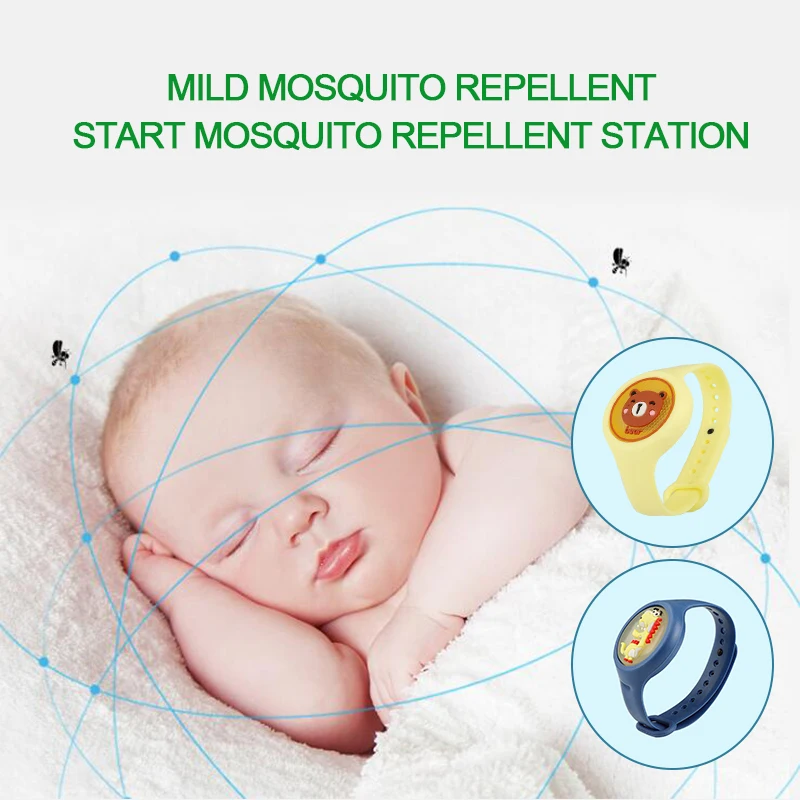 MILD MOSQUITO REPELLENT
START MOSQUITO REPELLENT STATION